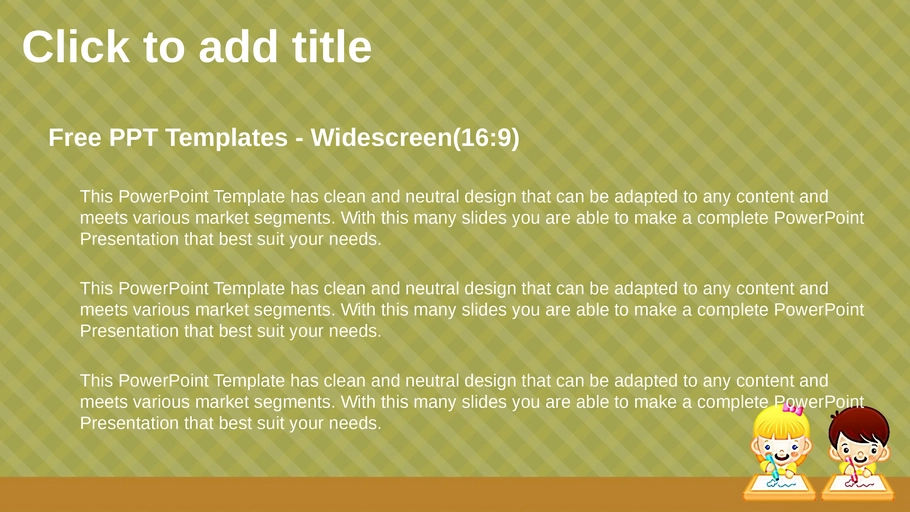 Click to add title

Free PPT Templates - Widescreen(16:9)

This PowerPoint Template has clean and neutral design that can be adapted to any content and meets various market segments. With this many slides you are able to make a complete PowerPoint Presentation that best suit your needs.

This PowerPoint Template has clean and neutral design that can be adapted to any content and meets various market segments. With this many slides you are able to make a complete PowerPoint Presentation that best suit your needs.

This PowerPoint Template has clean and neutral design that can be adapted to any content and meets various market segments. With this many slides you are able to make a complete PowerPoint Presentation that best suit your needs.